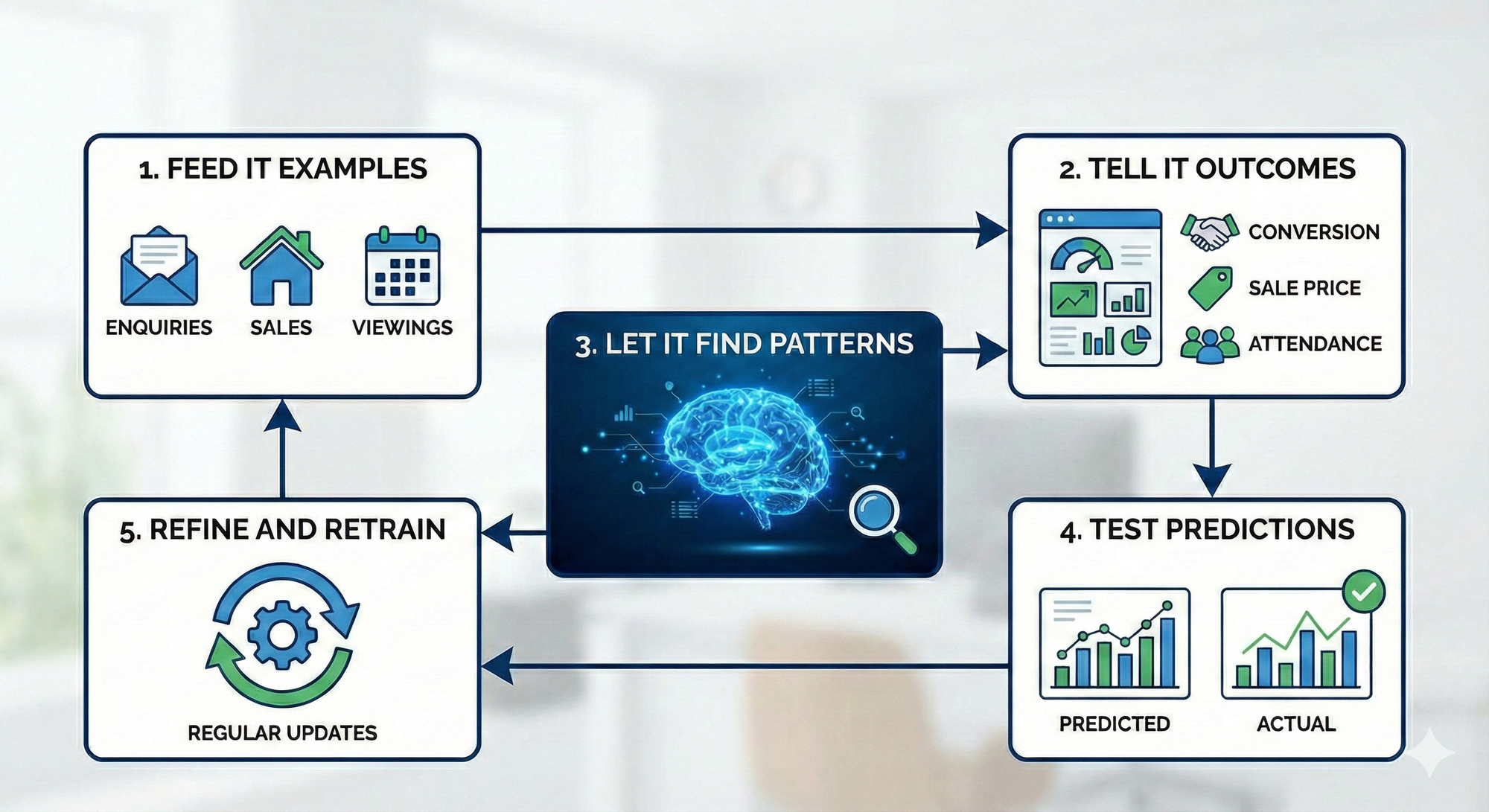 1. FEED IT EXAMPLES

ENQUIRIES SALES VIEWINGS

2. TELL IT OUTCOMES

CONVERSION

SALE PRICE

ATTENDANCE

3. LET IT FIND PATTERNS

4. TEST PREDICTIONS

PREDICTED ACTUAL

5. REFINE AND RETRAIN

REGULAR UPDATES